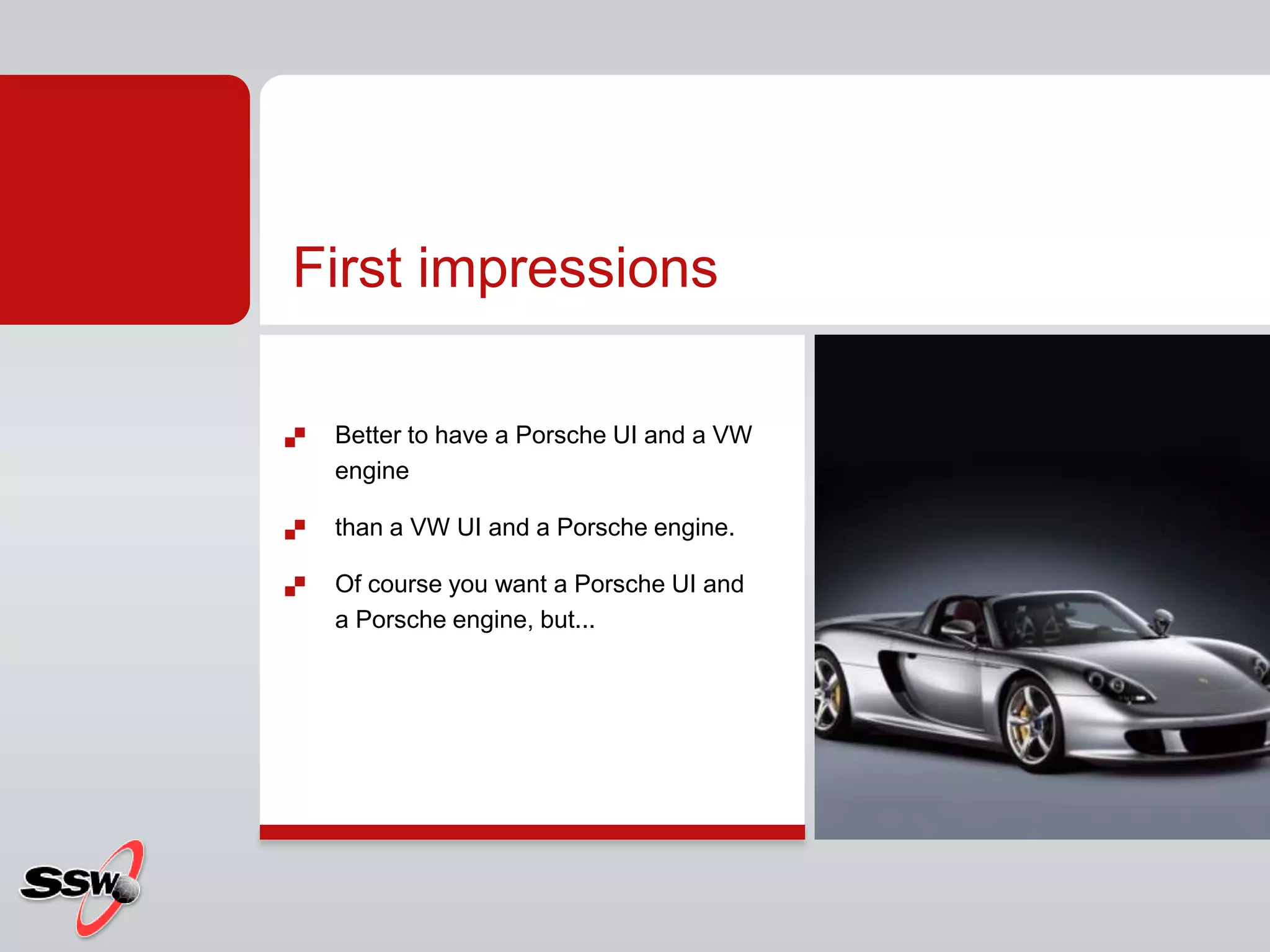 First impressions

Better to have a Porsche UI and a VW engine

than a VW UI and a Porsche engine.

Of course you want a Porsche UI and a Porsche engine, but...

SSW